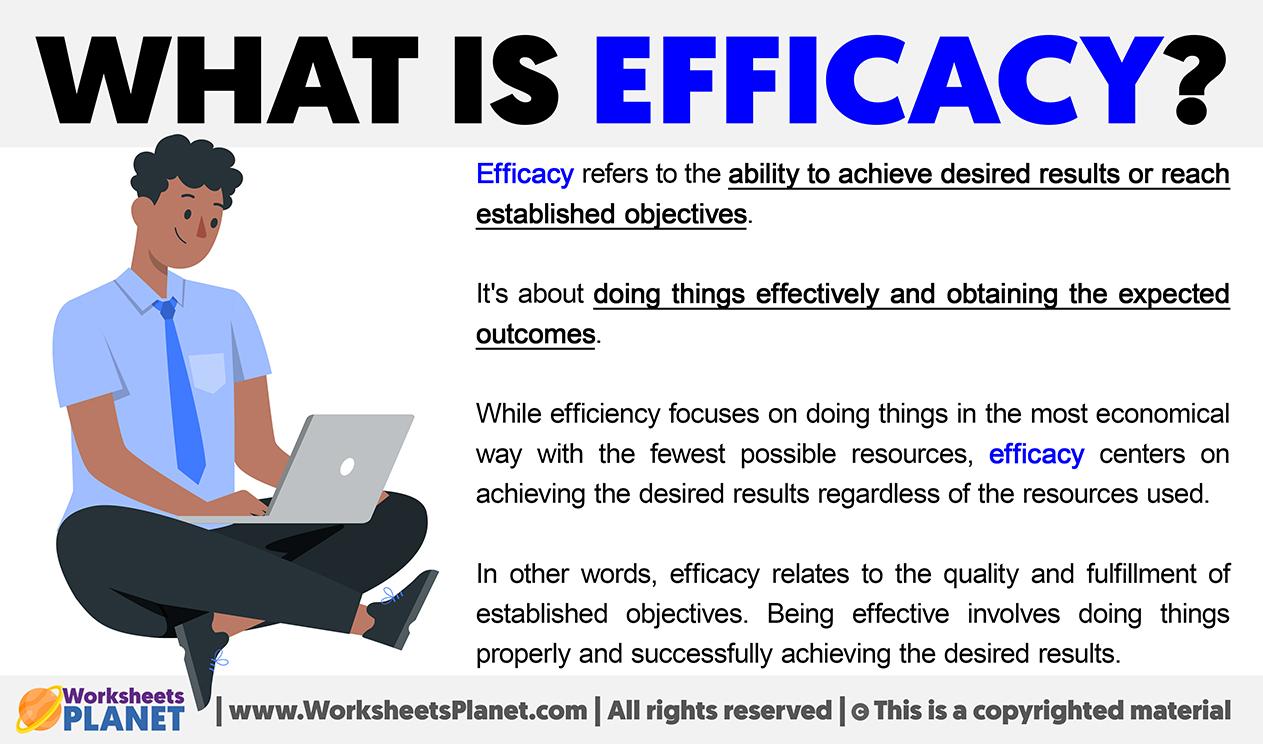 WHAT IS EFFICACY?

Efficacy refers to the ability to achieve desired results or reach established objectives.

It's about doing things effectively and obtaining the expected outcomes.

While efficiency focuses on doing things in the most economical way with the fewest possible resources, efficacy centers on achieving the desired results regardless of the resources used.

In other words, efficacy relates to the quality and fulfillment of established objectives. Being effective involves doing things properly and successfully achieving the desired results.

Worksheets PLANET | www.WorksheetsPlanet.com | All rights reserved | © This is a copyrighted material